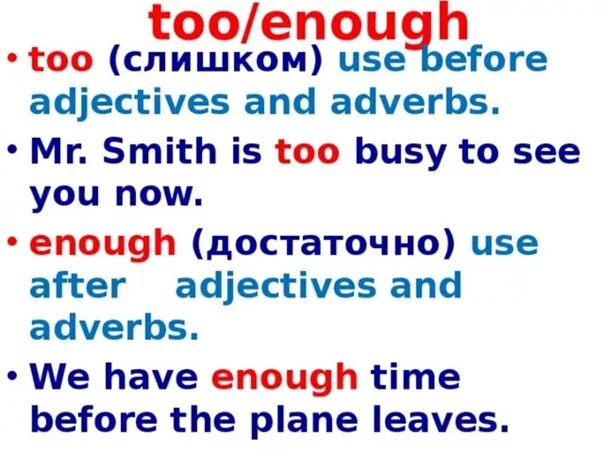 too/enough

• too (слишком) use before adjectives and adverbs.

• Mr. Smith is too busy to see you now.

• enough (достаточно) use after adjectives and adverbs.

• We have enough time before the plane leaves.